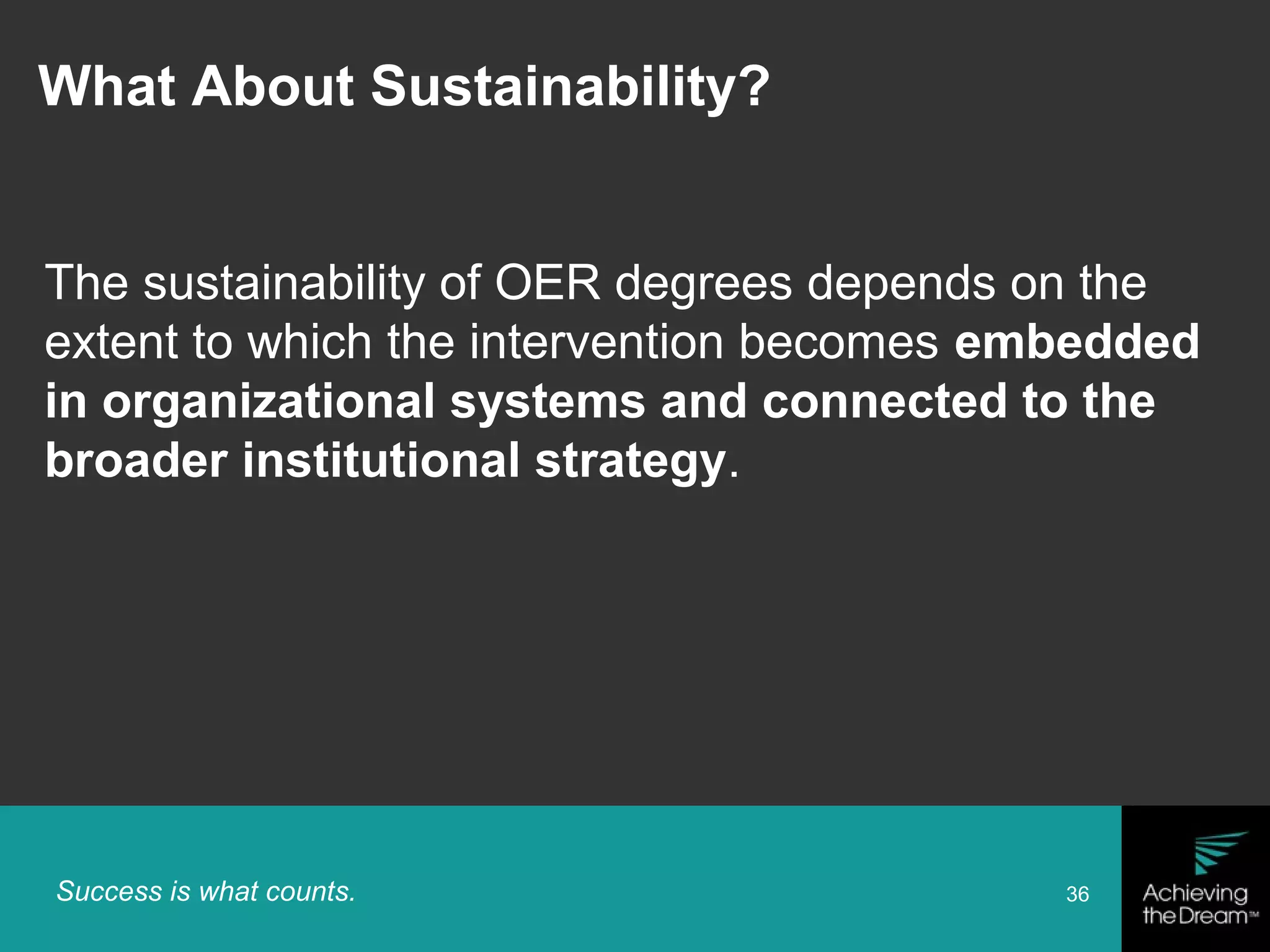 What About Sustainability?

The sustainability of OER degrees depends on the extent to which the intervention becomes embedded in organizational systems and connected to the broader institutional strategy.

Success is what counts.

36

Achieving the Dream™